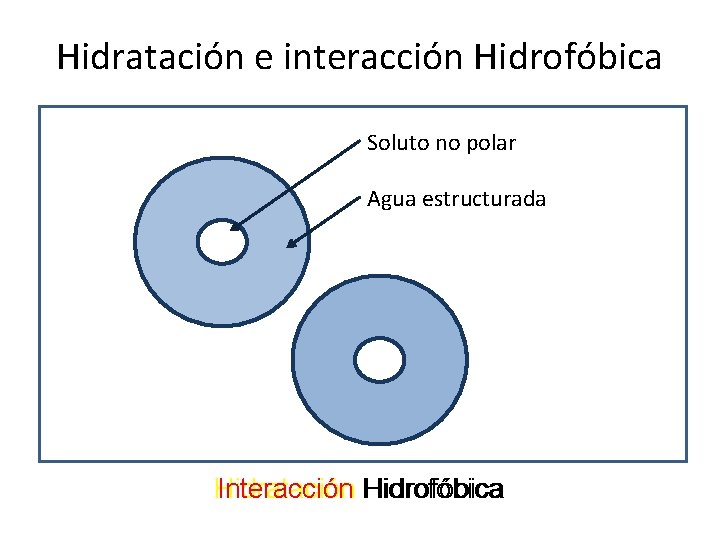 Hidratación e interacción Hidrofóbica

Soluto no polar

Agua estructurada

Interacción Hidrofóbica